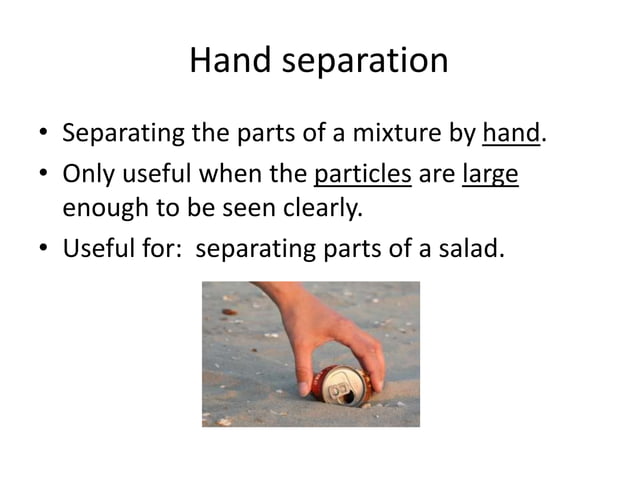 Hand separation

• Separating the parts of a mixture by hand.
• Only useful when the particles are large enough to be seen clearly.
• Useful for: separating parts of a salad.